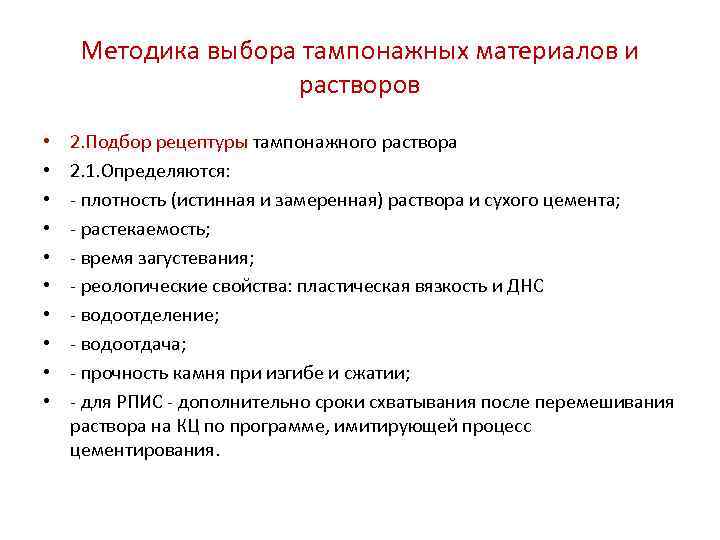 Методика выбора тампонажных материалов и растворов

• 2.Подбор рецептуры тампонажного раствора
• 2.1.Определяются:
• - плотность (истинная и замеренная) раствора и сухого цемента;
• - растекаемость;
• - время загустевания;
• - реологические свойства: пластическая вязкость и ДНС
• - водоотделение;
• - водоотдача;
• - прочность камня при изгибе и сжатии;
• - для РПИС - дополнительно сроки схватывания после перемешивания раствора на КЦ по программе, имитирующей процесс цементирования.